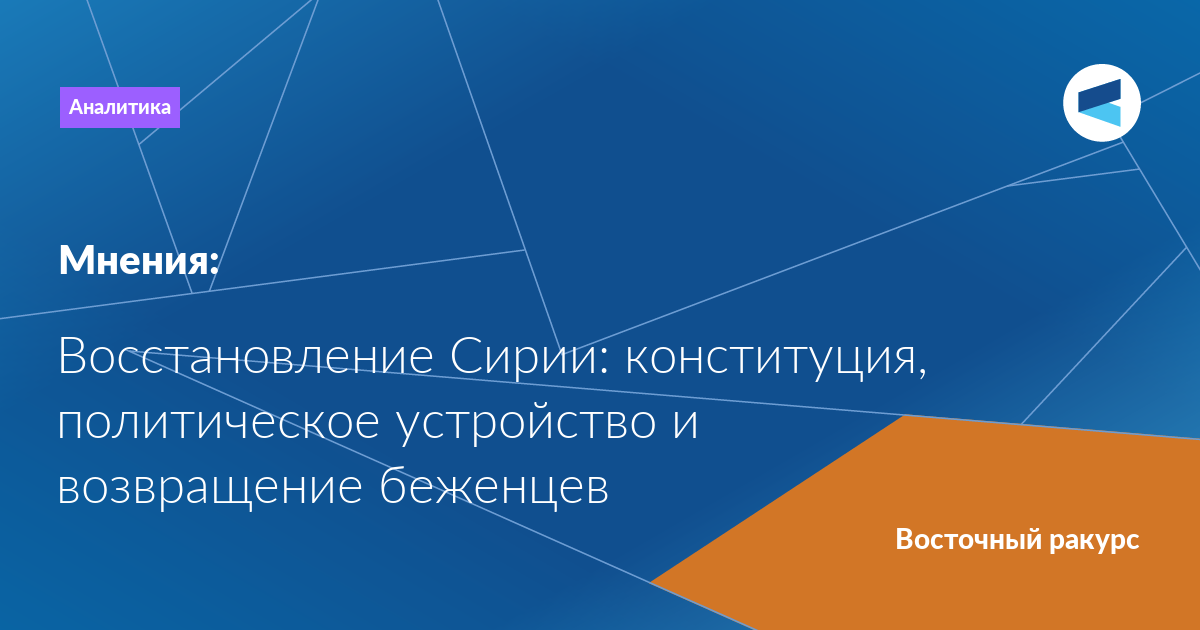 Аналитика

Мнения:

Восстановление Сирии: конституция, политическое устройство и возвращение беженцев

Восточный ракурс